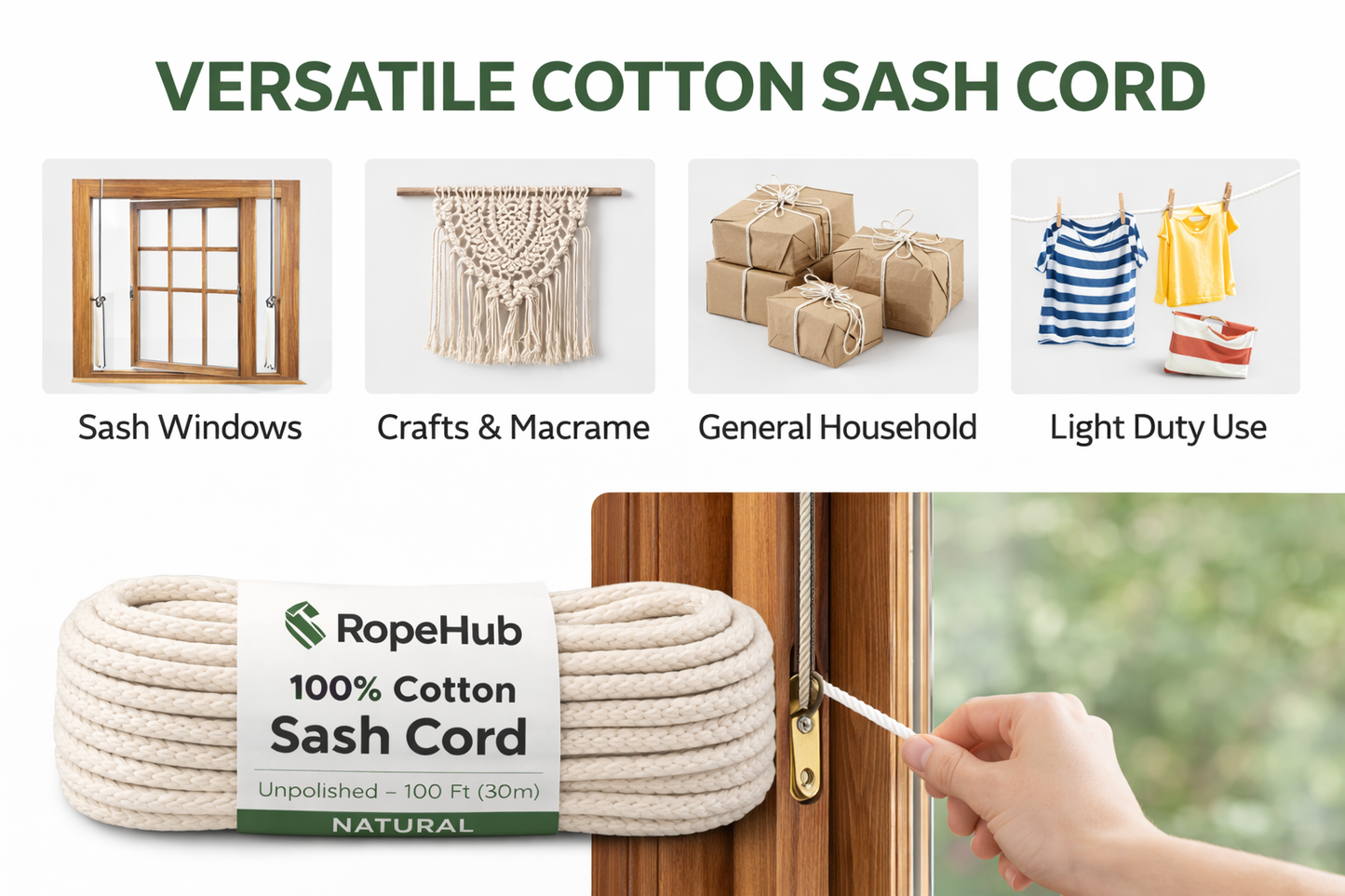 VERSATILE COTTON SASH CORD

Sash Windows

Crafts & Macrame

General Household

Light Duty Use

RopeHub

100% Cotton

Sash Cord

Unpolished – 100 Ft (30m)

NATURAL